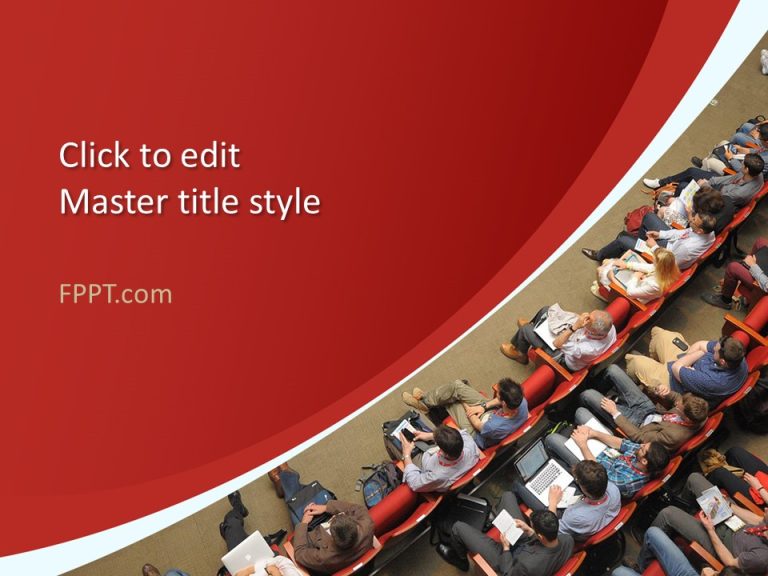 Click to edit
Master title style

FPPT.com